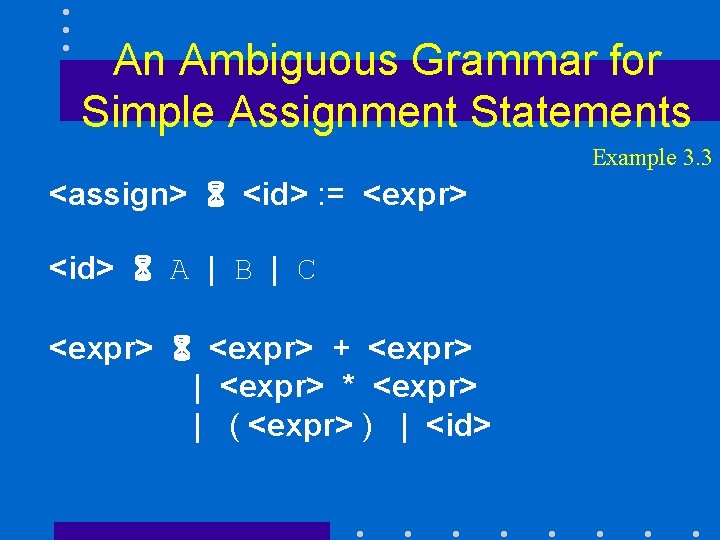 An Ambiguous Grammar for Simple Assignment Statements

Example 3.3

<assign> ⌛ <id> := <expr>

<id> ⌛ A | B | C

<expr> ⌛ <expr> + <expr>
| <expr> * <expr>
| ( <expr> ) | <id>